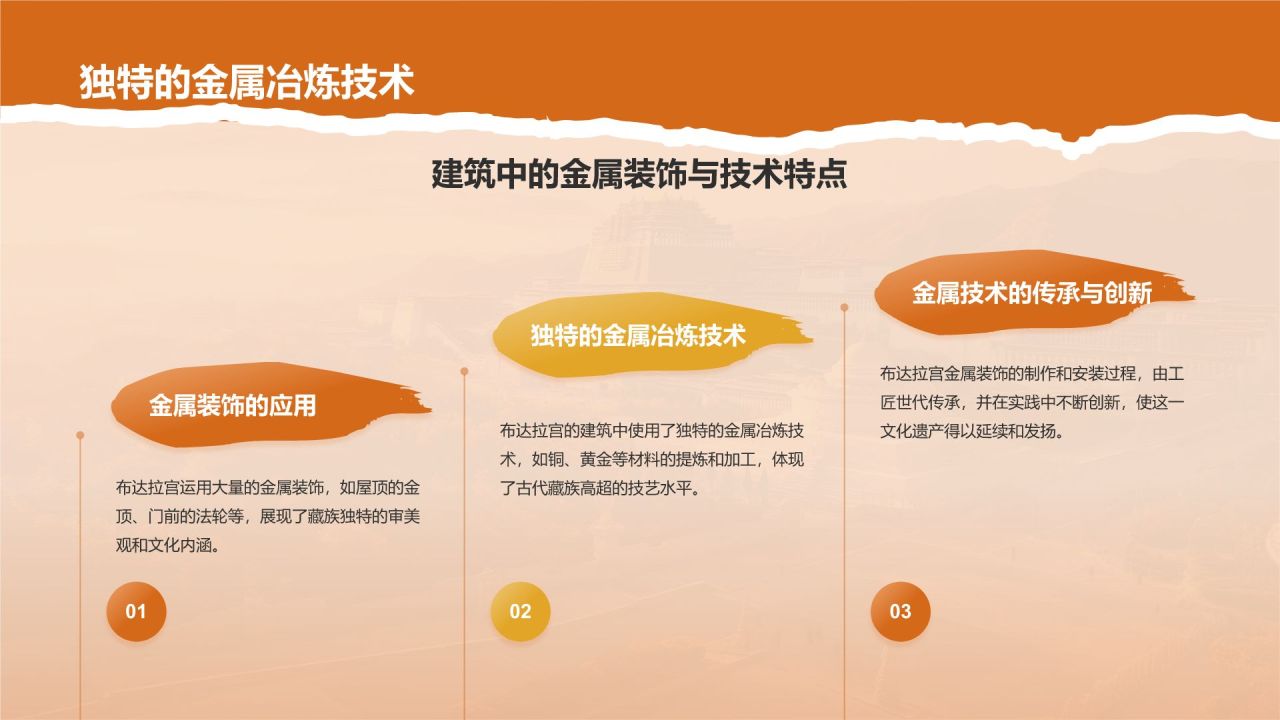 独特的金属冶炼技术

建筑中的金属装饰与技术特点

金属装饰的应用

布达拉宫运用大量的金属装饰，如屋顶的金顶、门前的法轮等，展现了藏族独特的审美观和文化内涵。

01

独特的金属冶炼技术

布达拉宫的建筑中使用了独特的金属冶炼技术，如铜、黄金等材料的提炼和加工，体现了古代藏族高超的技艺水平。

02

金属技术的传承与创新

布达拉宫金属装饰的制作和安装过程，由工匠世代传承，并在实践中不断创新，使这一文化遗产得以延续和发扬。

03